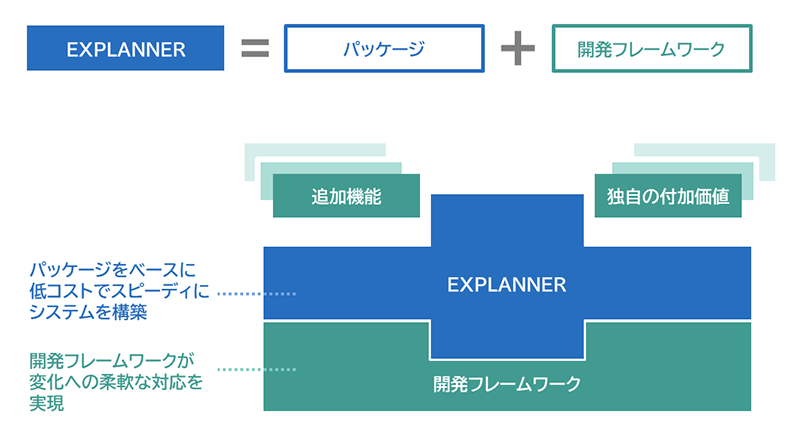 EXPLANNER = パッケージ + 開発フレームワーク

追加機能

独自の付加価値

パッケージをベースに低コストでスピーディにシステムを構築

EXPLANNER

開発フレームワークが変化への柔軟な対応を実現

開発フレームワーク